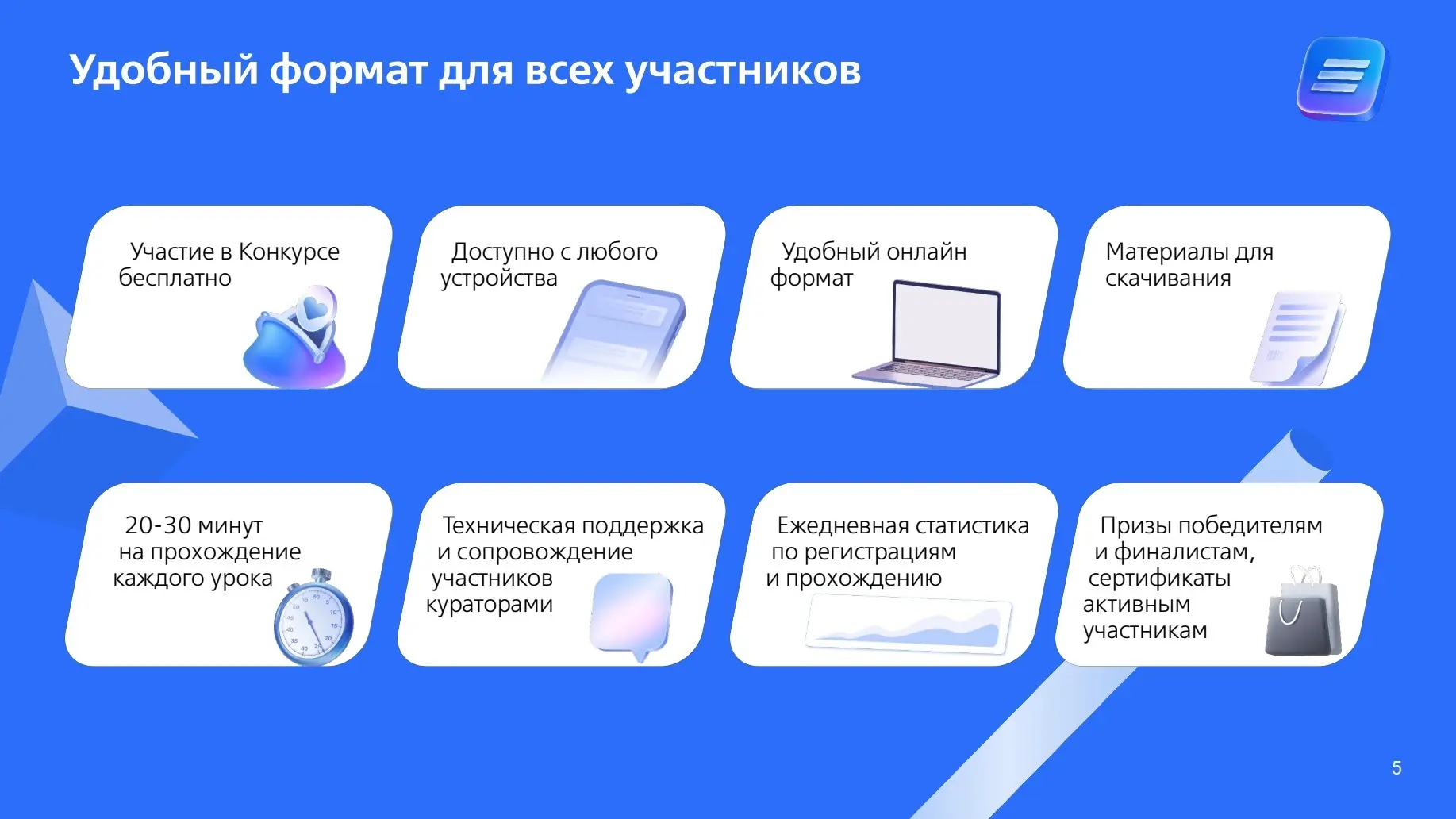 Удобный формат для всех участников

Участие в Конкурсе бесплатно

Доступно с любого устройства

Удобный онлайн формат

Материалы для скачивания

20-30 минут на прохождение каждого урока

Техническая поддержка и сопровождение участников кураторами

Ежедневная статистика по регистрациям и прохождению

Призы победителям и финалистам, сертификаты активным участникам

5